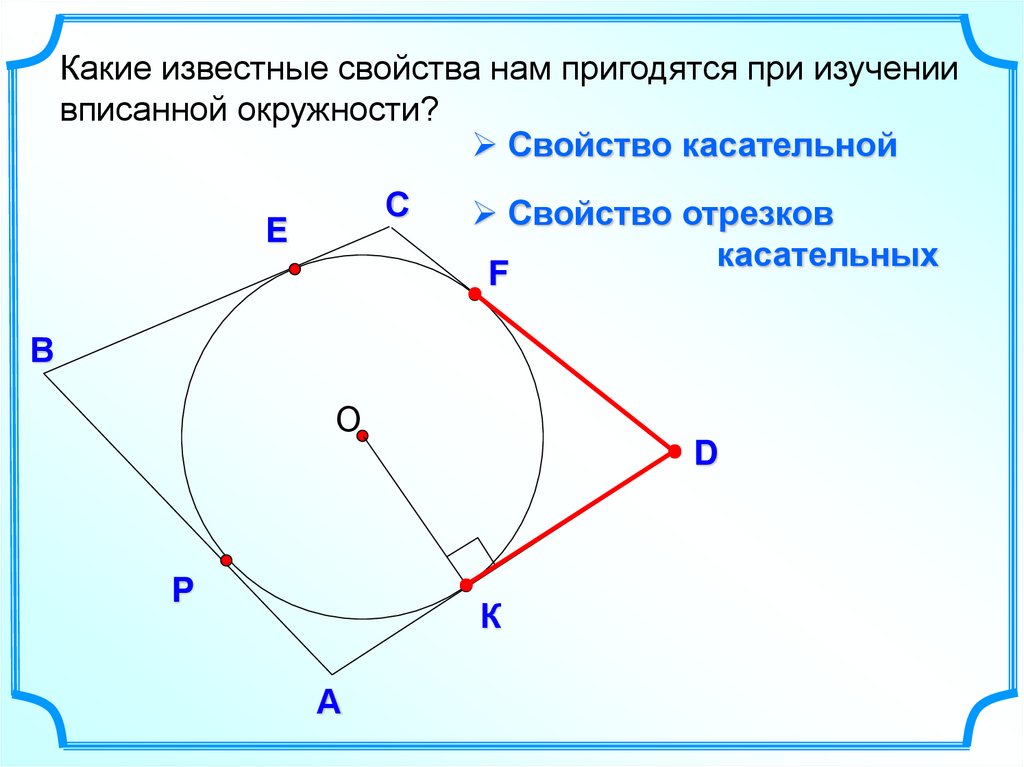 Какие известные свойства нам пригодятся при изучении вписанной окружности?

➢ Свойство касательной

➢ Свойство отрезков касательных

C

E

F

B

O

D

P

K

A